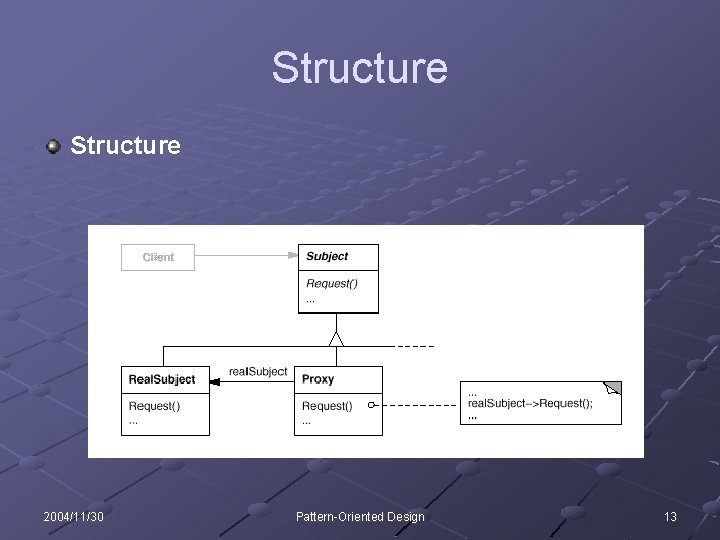 Structure

Structure

Client

Subject

Request()
...

RealSubject

Request()
...

realSubject

Proxy

Request()
...

...
realSubject-->Request();
...

2004/11/30

Pattern-Oriented Design

13